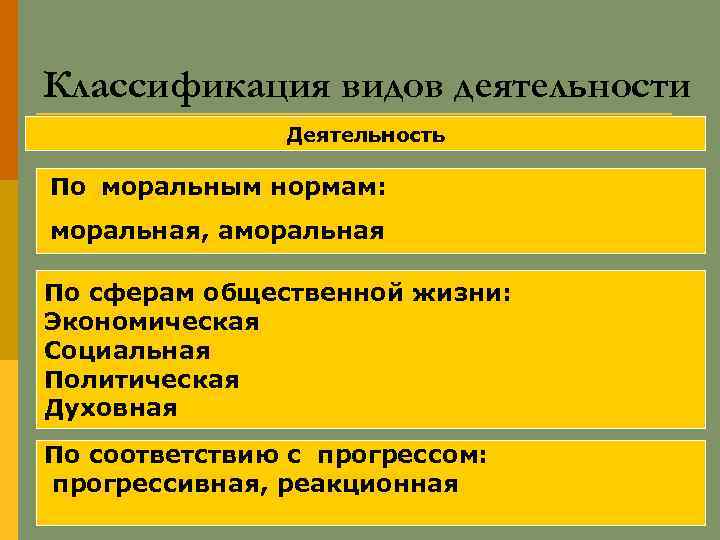 Классификация видов деятельности

Деятельность

По моральным нормам:

моральная, аморальная

По сферам общественной жизни:
Экономическая
Социальная
Политическая
Духовная

По соответствию с прогрессом:
прогрессивная, реакционная